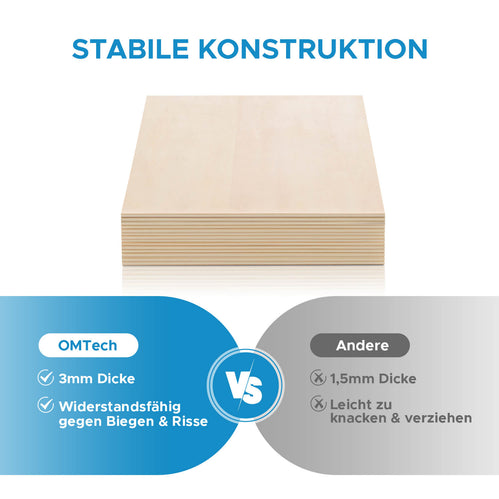 STABILE KONSTRUKTION

OMTech

3mm Dicke

Widerstandsfähig gegen Biegen & Risse

VS

Andere

1,5mm Dicke

Leicht zu knacken & verziehen